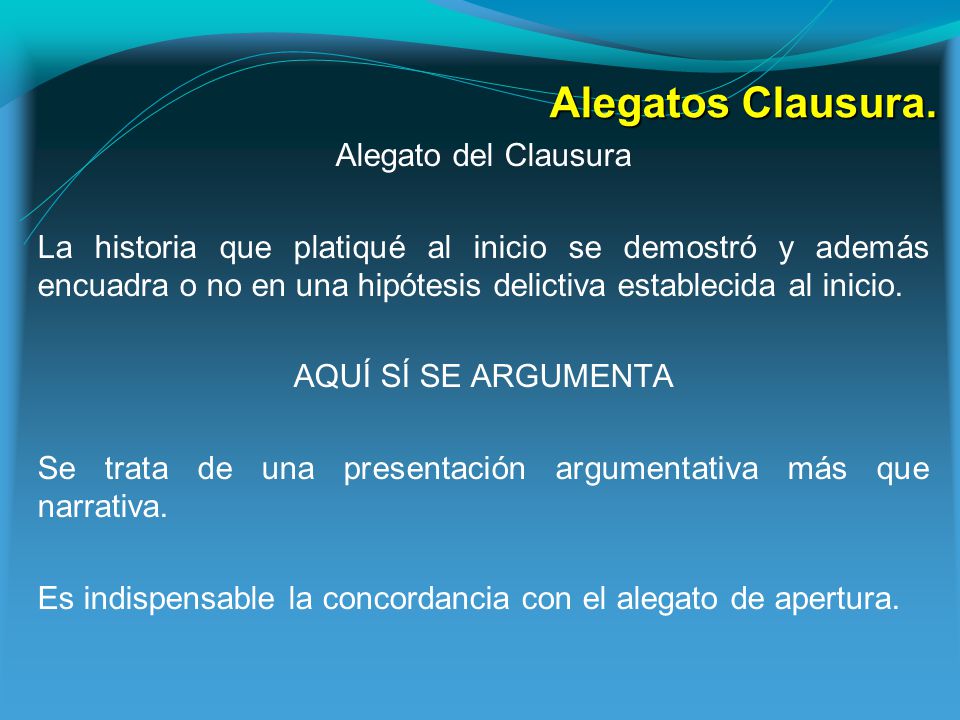 Alegatos Clausura.

Alegato del Clausura

La historia que platiqué al inicio se demostró y además encuadra o no en una hipótesis delictiva establecida al inicio.

AQUÍ SÍ SE ARGUMENTA

Se trata de una presentación argumentativa más que narrativa.

Es indispensable la concordancia con el alegato de apertura.